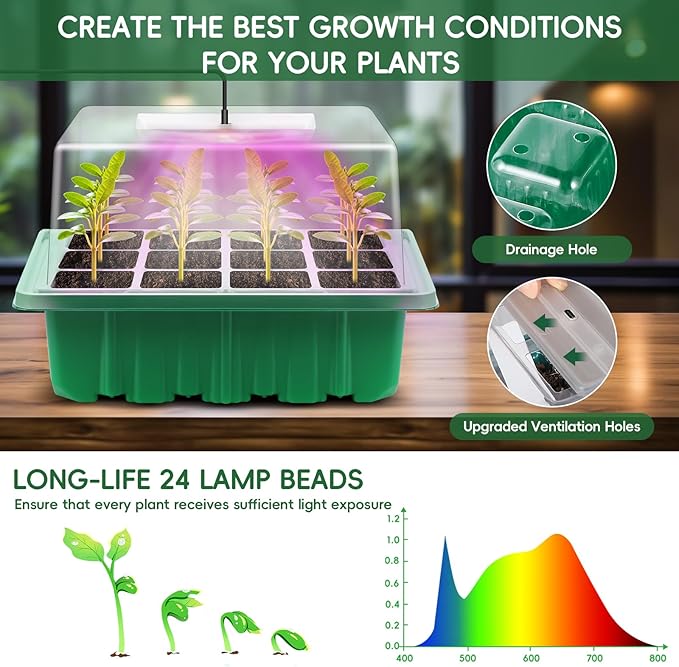 CREATE THE BEST GROWTH CONDITIONS FOR YOUR PLANTS

Drainage Hole

Upgraded Ventilation Holes

LONG-LIFE 24 LAMP BEADS

Ensure that every plant receives sufficient light exposure

1.2
1.0
0.8
0.6
0.4
0.2
0.0
400
500
600
700
800